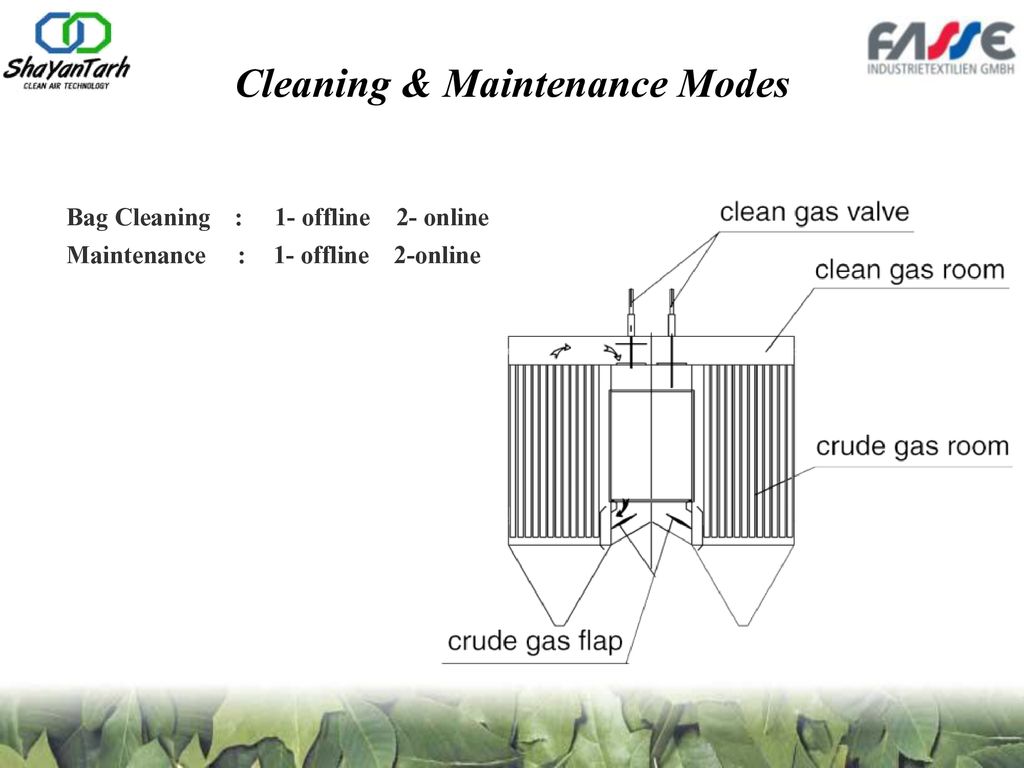 ShaYanTarh
CLEAN AIR TECHNOLOGY

Cleaning & Maintenance Modes

FASSE
INDUSTRIETEXTILIEN GMBH

Bag Cleaning : 1- offline 2- online
Maintenance : 1- offline 2-online

clean gas valve
clean gas room
crude gas room
crude gas flap